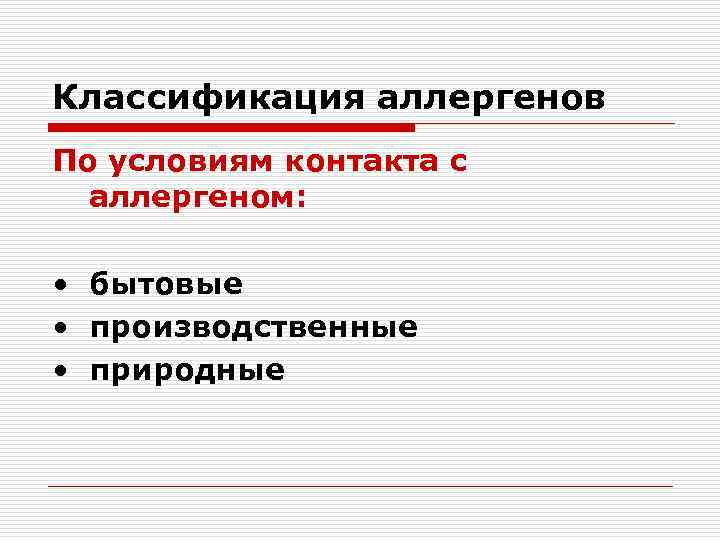 Классификация аллергенов

По условиям контакта с аллергеном:

• бытовые
• производственные
• природные